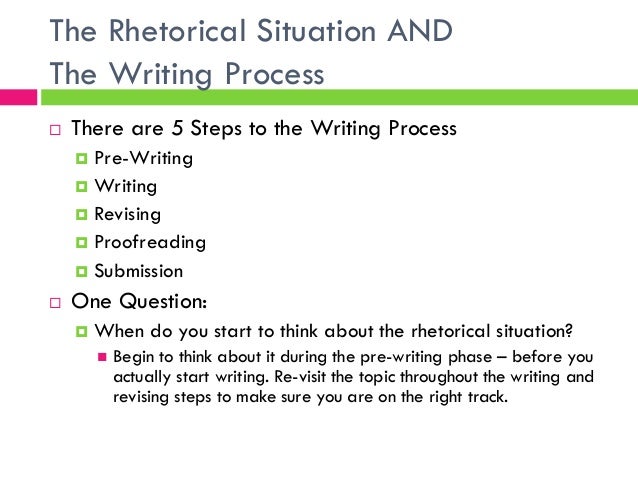 The Rhetorical Situation AND
The Writing Process

There are 5 Steps to the Writing Process

Pre-Writing

Writing

Revising

Proofreading

Submission

One Question:

When do you start to think about the rhetorical situation?

Begin to think about it during the pre-writing phase – before you actually start writing. Re-visit the topic throughout the writing and revising steps to make sure you are on the right track.